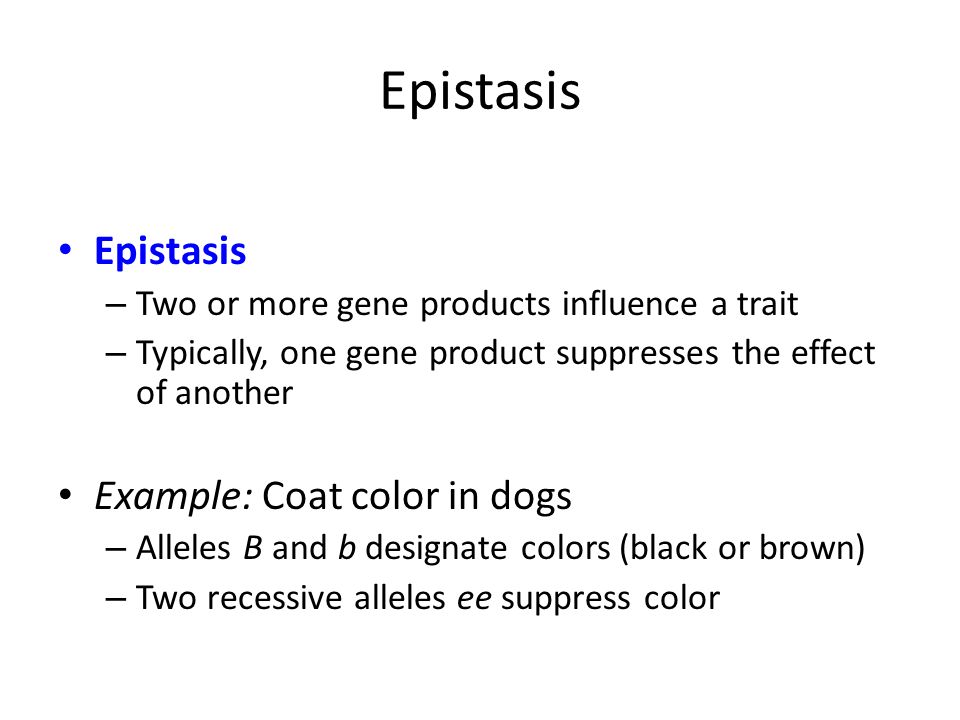 Epistasis

• Epistasis
– Two or more gene products influence a trait
– Typically, one gene product suppresses the effect of another

• Example: Coat color in dogs
– Alleles B and b designate colors (black or brown)
– Two recessive alleles ee suppress color